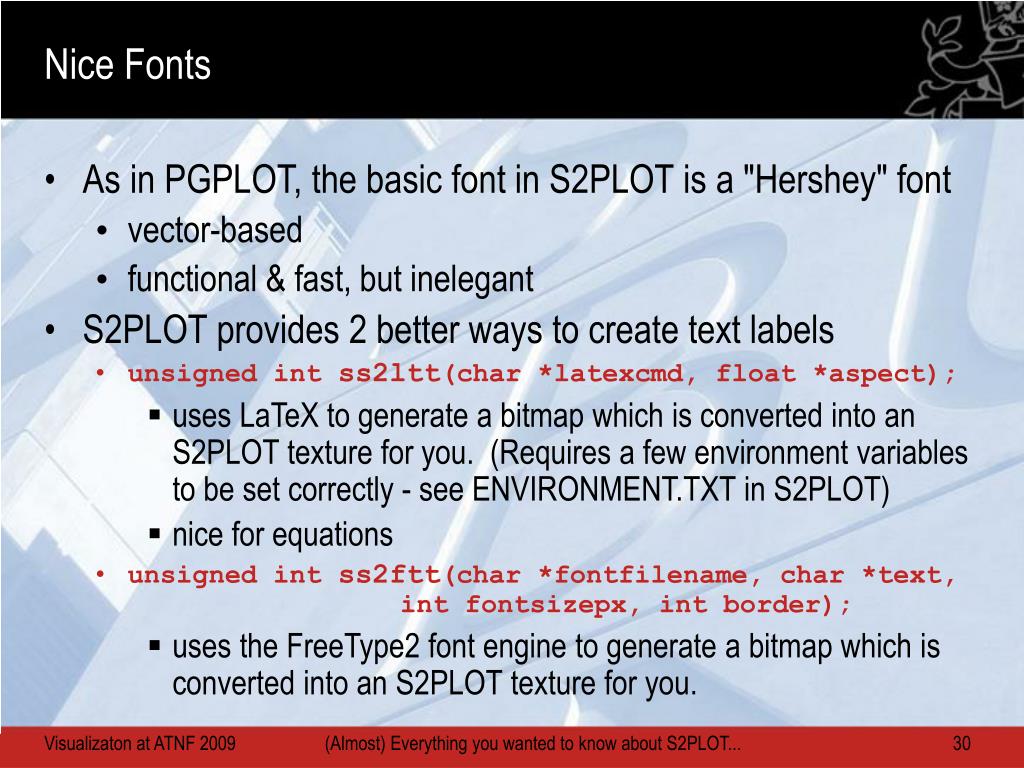 Nice Fonts

• As in PGPLOT, the basic font in S2PLOT is a "Hershey" font
• vector-based
• functional & fast, but inelegant
• S2PLOT provides 2 better ways to create text labels
• unsigned int ss2ltt(char *latexcmd, float *aspect);
▪ uses LaTeX to generate a bitmap which is converted into an S2PLOT texture for you. (Requires a few environment variables to be set correctly - see ENVIRONMENT.TXT in S2PLOT)
▪ nice for equations
• unsigned int ss2ftt(char *fontfilename, char *text, int fontsizepx, int border);
▪ uses the FreeType2 font engine to generate a bitmap which is converted into an S2PLOT texture for you.

Visualizaton at ATNF 2009 (Almost) Everything you wanted to know about S2PLOT... 30